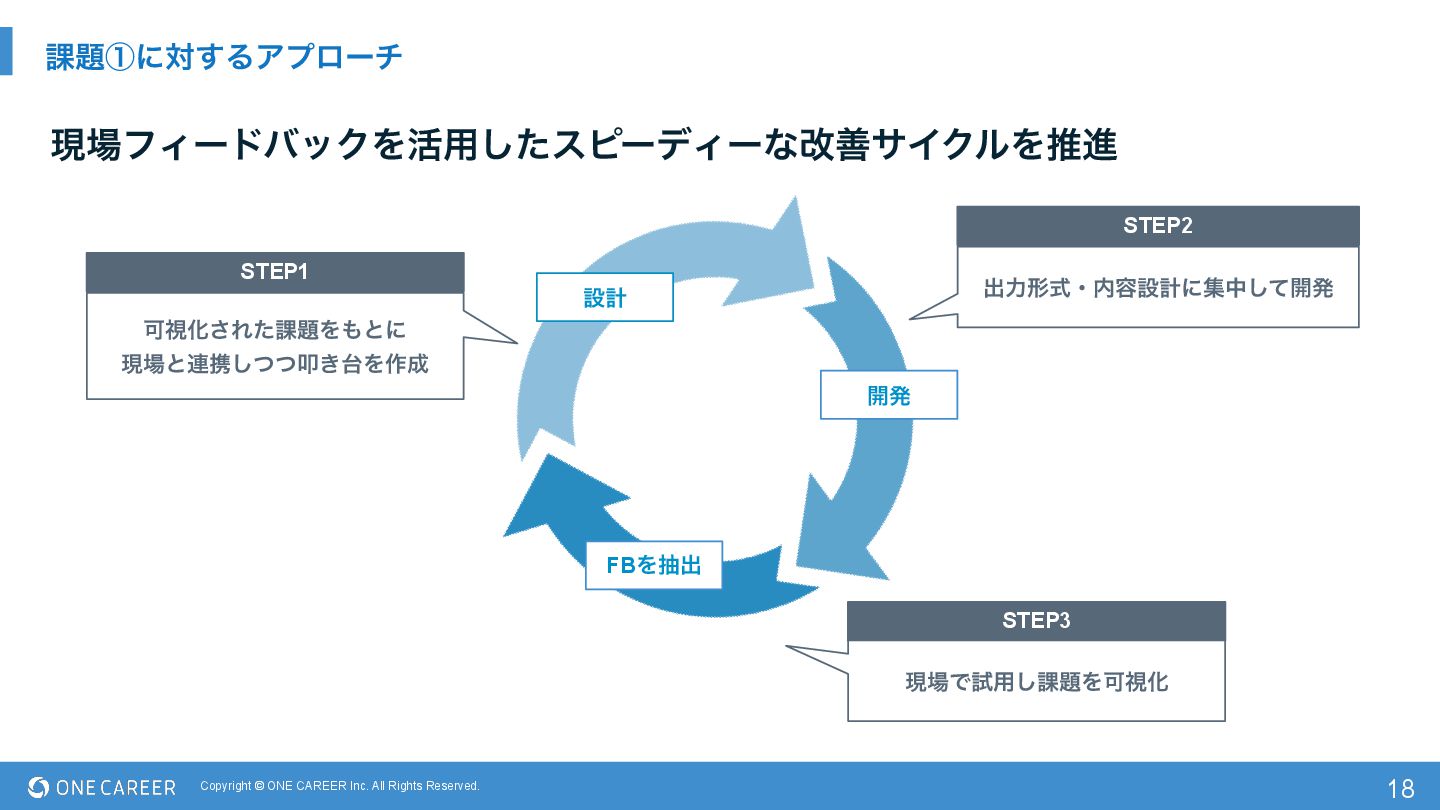 課題①に対するアプローチ

現場フィードバックを活用したスピーディーな改善サイクルを推進

STEP1

可視化された課題をもとに
現場と連携しつつ叩き台を作成

設計

STEP2

出力形式・内容設計に集中して開発

開発

FBを抽出

STEP3

現場で試用し課題を可視化

ONE CAREER

Copyright © ONE CAREER Inc. All Rights Reserved.

18